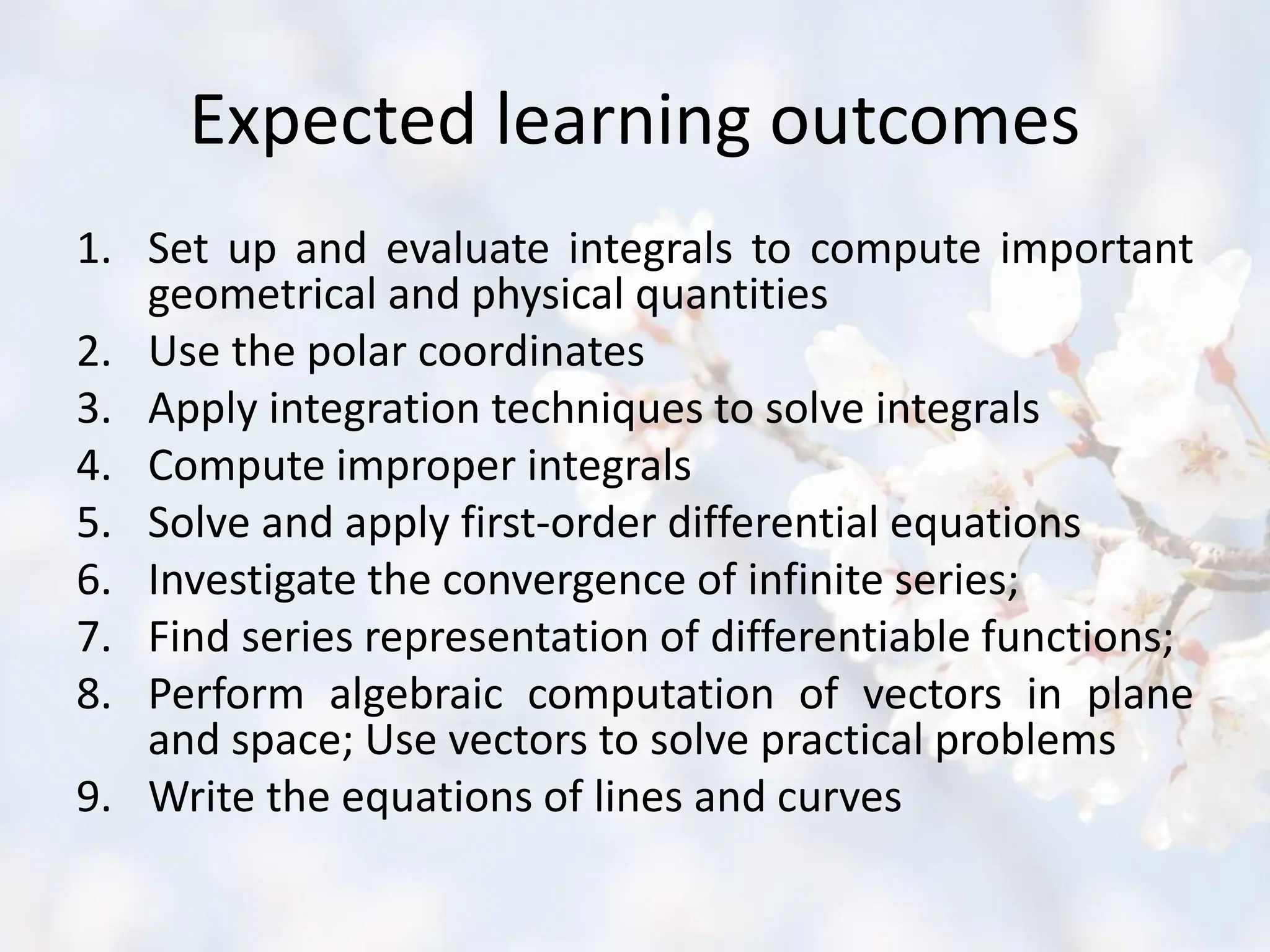 Expected learning outcomes

1. Set up and evaluate integrals to compute important geometrical and physical quantities
2. Use the polar coordinates
3. Apply integration techniques to solve integrals
4. Compute improper integrals
5. Solve and apply first-order differential equations
6. Investigate the convergence of infinite series;
7. Find series representation of differentiable functions;
8. Perform algebraic computation of vectors in plane and space; Use vectors to solve practical problems
9. Write the equations of lines and curves